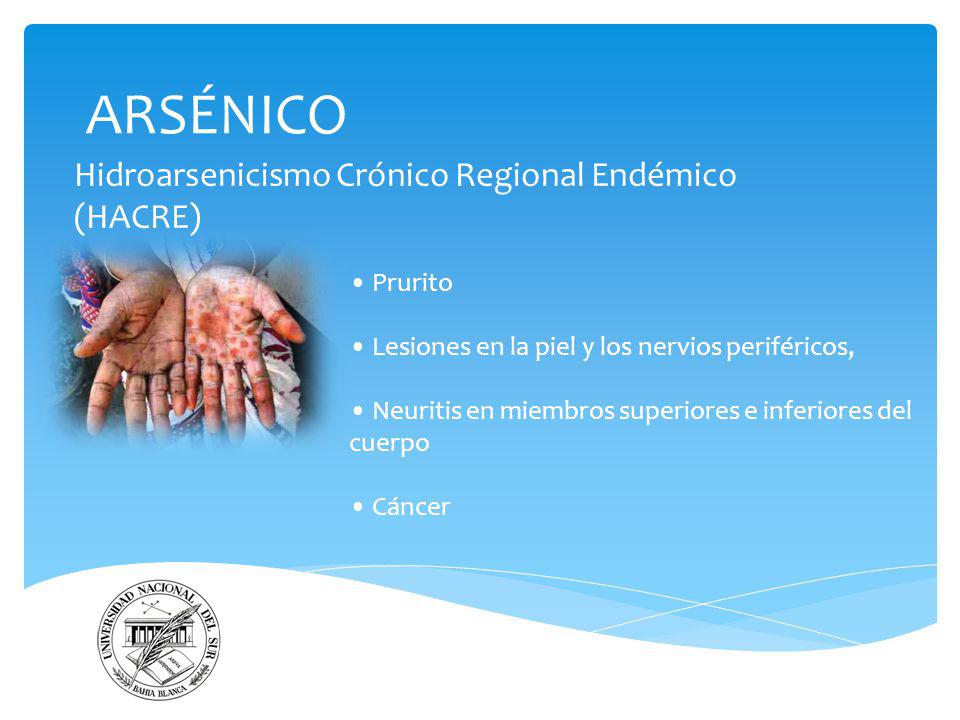 ARSÉNICO

Hidroarsenicismo Crónico Regional Endémico (HACRE)

• Prurito

• Lesiones en la piel y los nervios periféricos,

• Neuritis en miembros superiores e inferiores del cuerpo

• Cáncer

UNIVERSIDAD NACIONAL DEL SUR
BAHIA BLANCA